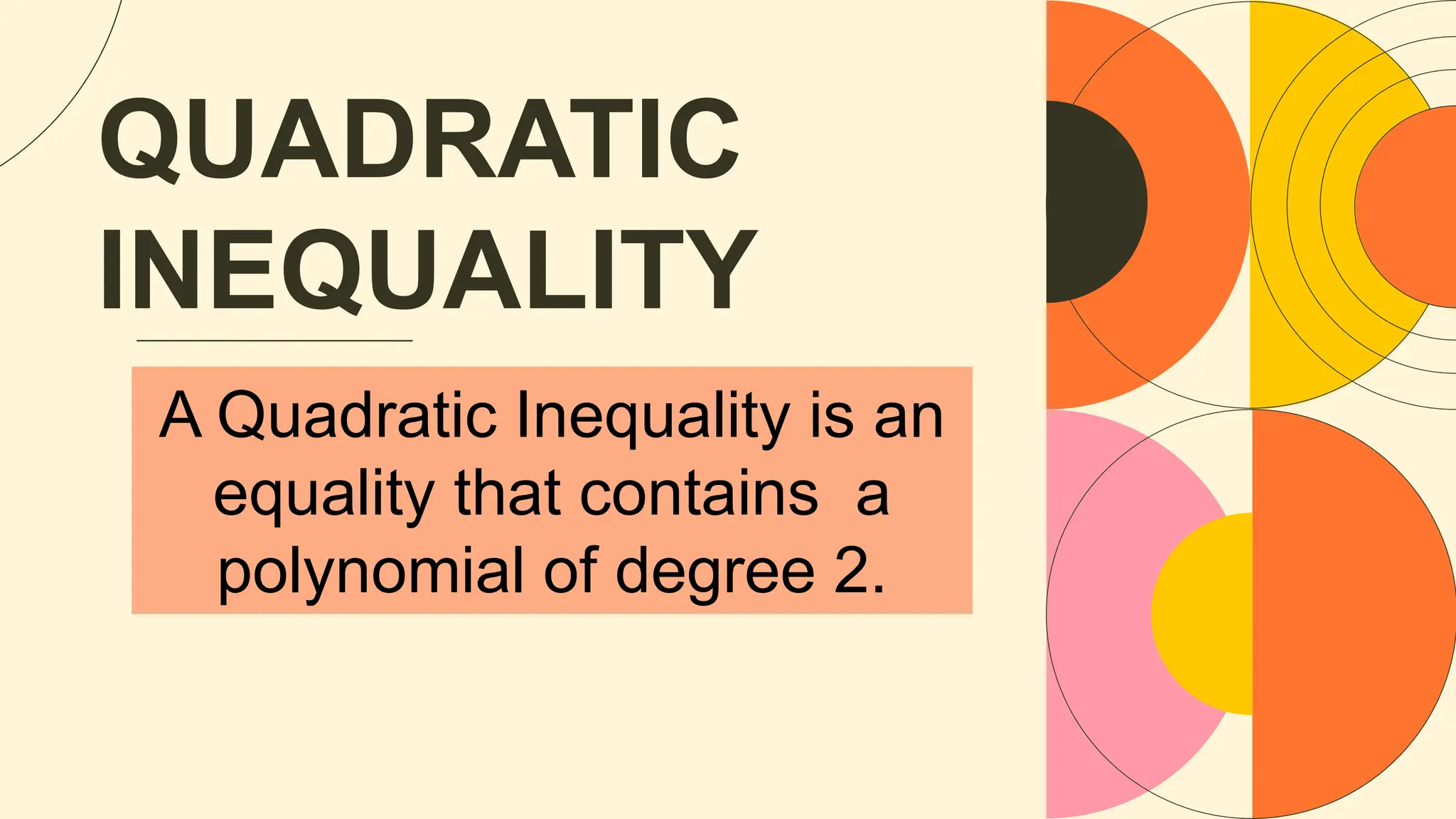 QUADRATIC INEQUALITY

A Quadratic Inequality is an equality that contains  a polynomial of degree 2.